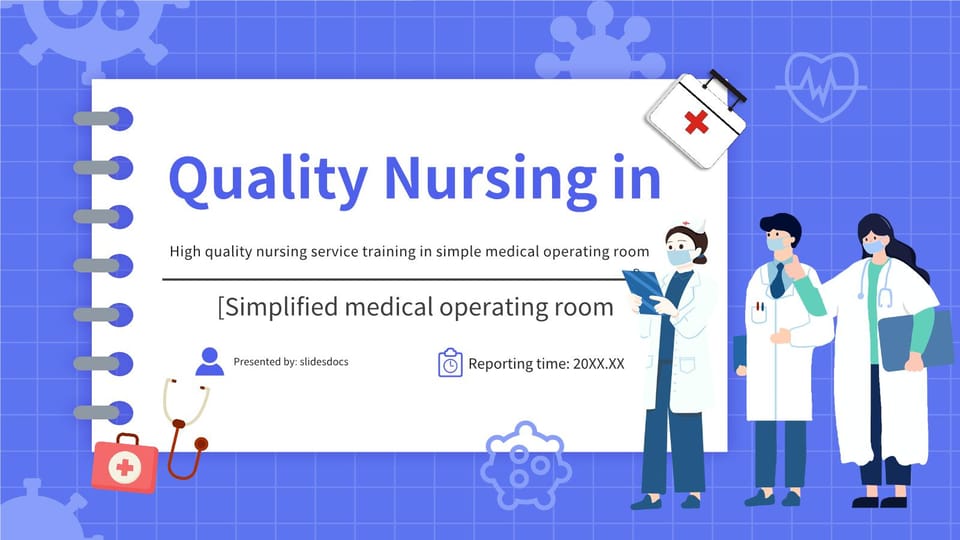 Quality Nursing in

High quality nursing service training in simple medical operating room

[Simplified medical operating room

Presented by: slidesdocs

Reporting time: 20XX.XX